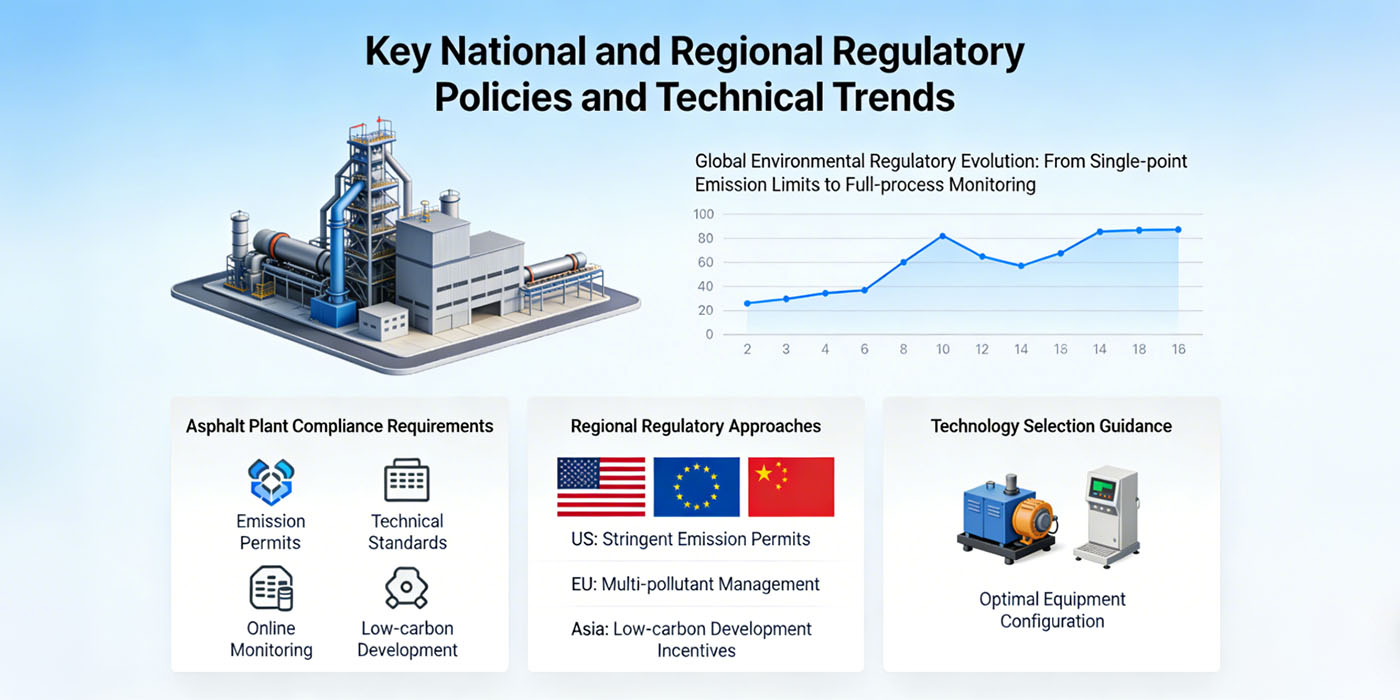 Key National and Regional Regulatory Policies and Technical Trends

Global Environmental Regulatory Evolution: From Single-point Emission Limits to Full-process Monitoring

100
80
60
40
20
0

2 3 4 6 8 10 12 14 16 14 18 16

Asphalt Plant Compliance Requirements

Emission Permits

Technical Standards

Online Monitoring

Low-carbon Development

Regional Regulatory Approaches

US: Stringent Emission Permits

EU: Multi-pollutant Management

Asia: Low-carbon Development Incentives

Technology Selection Guidance

Optimal Equipment Configuration